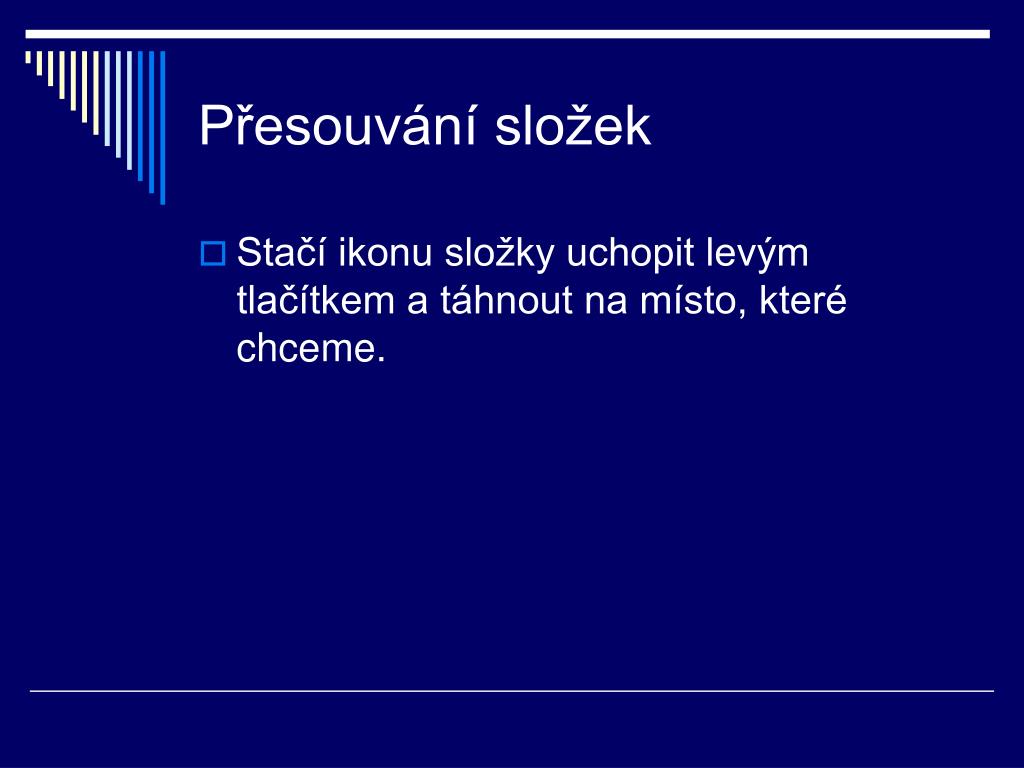 Přesouvání složek

Stačí ikonu složky uchopit levým tlačítkem a táhnout na místo, které chceme.